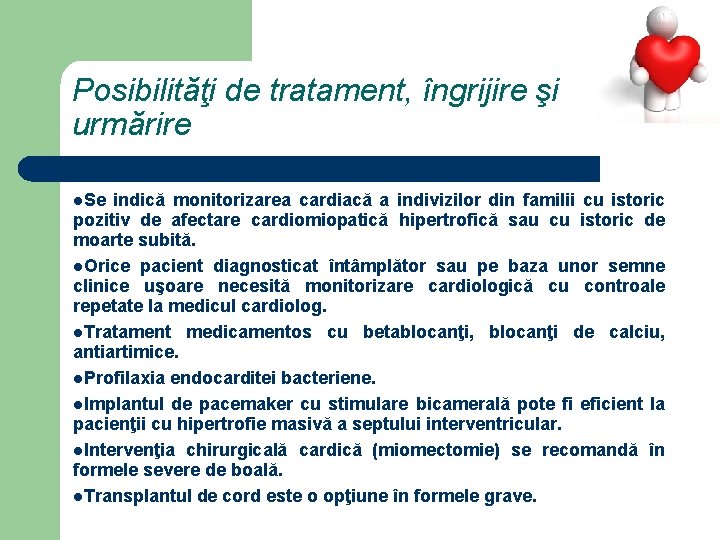 Posibilităţi de tratament, îngrijire şi urmărire

●Se indică monitorizarea cardiacă a indivizilor din familii cu istoric pozitiv de afectare cardiomiopatică hipertrofică sau cu istoric de moarte subită.

●Orice pacient diagnosticat întâmplător sau pe baza unor semne clinice uşoare necesită monitorizare cardiologică cu controale repetate la medicul cardiolog.

●Tratament medicamentos cu betablocanţi, blocanţi de calciu, antiartimice.

●Profilaxia endocarditei bacteriene.

●Implantul de pacemaker cu stimulare bicamerală pote fi eficient la pacienţii cu hipertrofie masivă a septului interventricular.

●Intervenţia chirurgicală cardică (miomectomie) se recomandă în formele severe de boală.

●Transplantul de cord este o opţiune în formele grave.